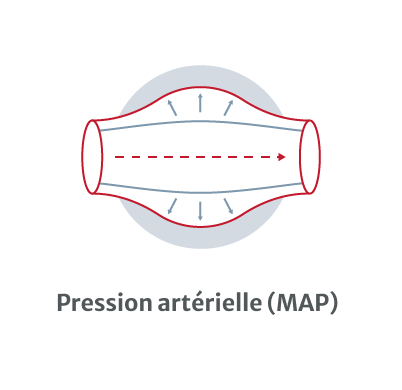 Pression artérielle (MAP)